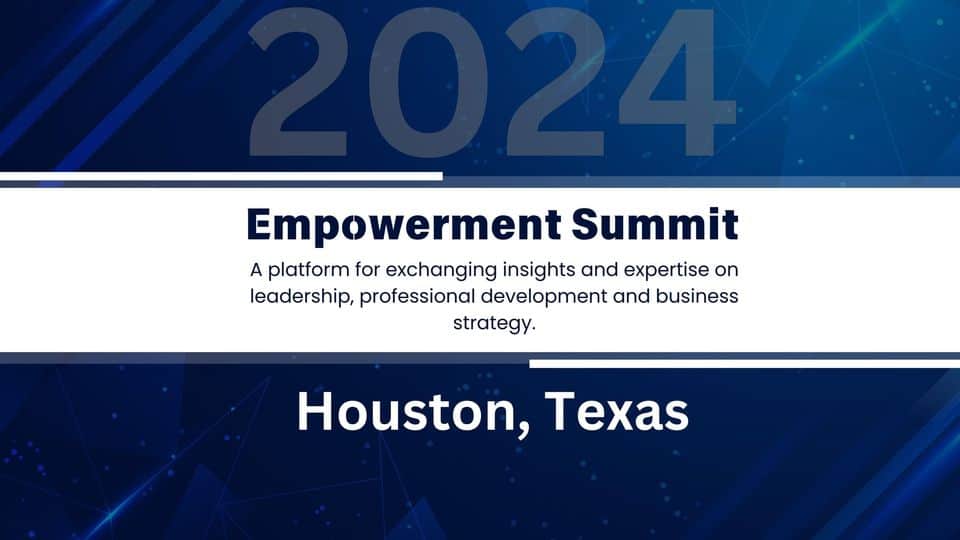 2024

Empowerment Summit

A platform for exchanging insights and expertise on leadership, professional development and business strategy.

Houston, Texas